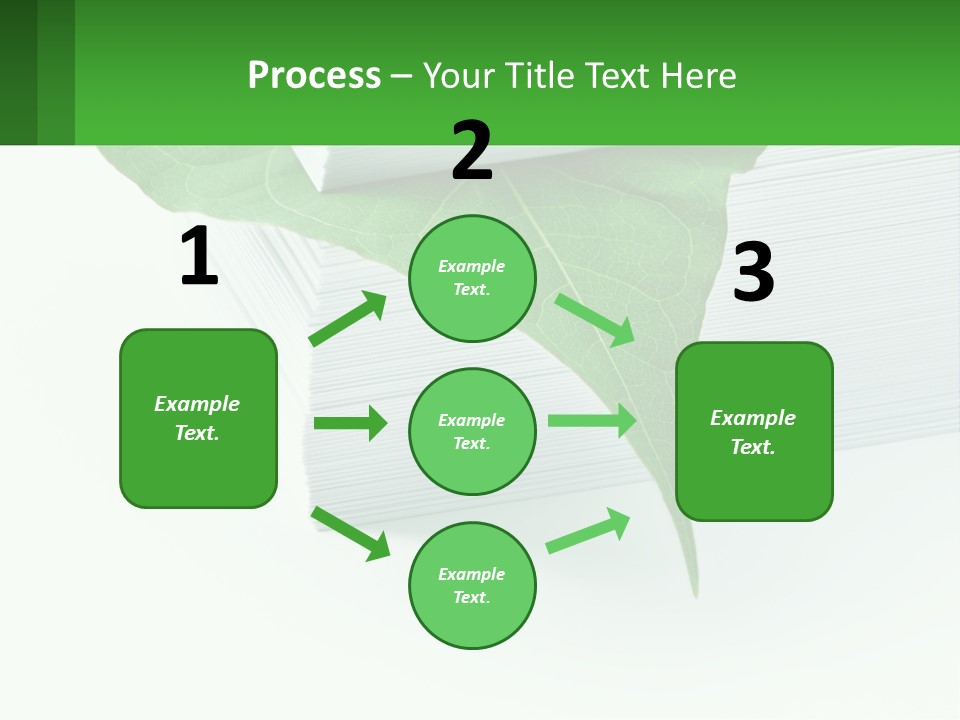 Process – Your Title Text Here

1

Example Text.

2

Example Text.

Example Text.

Example Text.

3

Example Text.